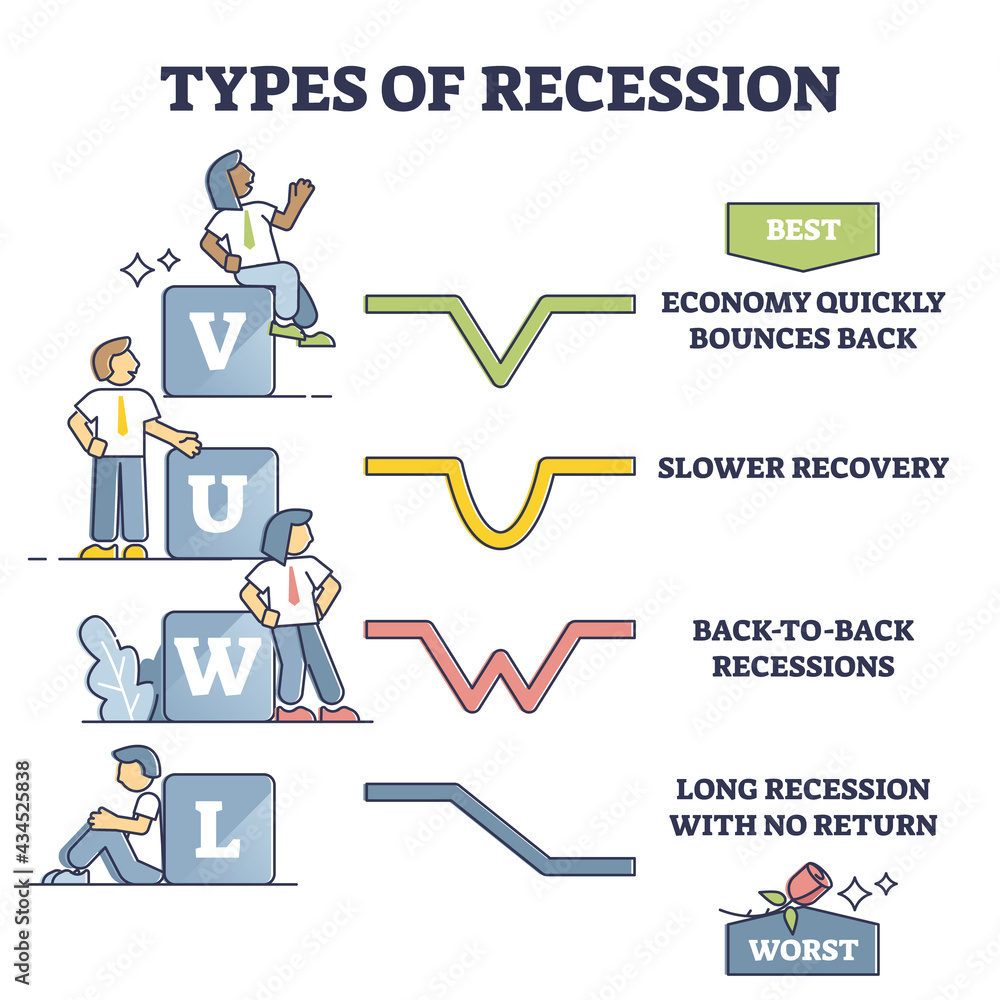 TYPES OF RECESSION

BEST

V
ECONOMY QUICKLY BOUNCES BACK

U
SLOWER RECOVERY

W
BACK-TO-BACK RECESSIONS

L
LONG RECESSION WITH NO RETURN

WORST

Adobe Stock | #434525838